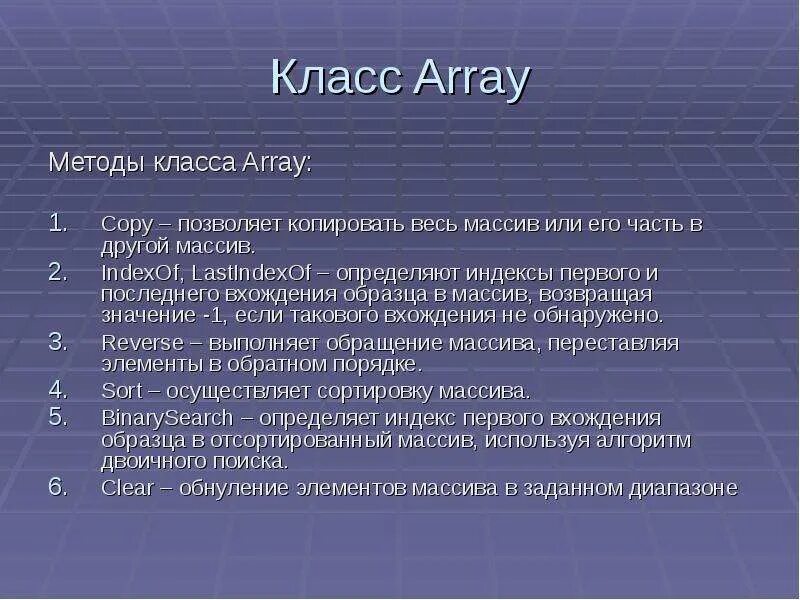 Класс Array

Методы класса Array:

1. Copy – позволяет копировать весь массив или его часть в другой массив.
2. IndexOf, LastIndexOf – определяют индексы первого и последнего вхождения образца в массив, возвращая значение -1, если такового вхождения не обнаружено.
3. Reverse – выполняет обращение массива, переставляя элементы в обратном порядке.
4. Sort – осуществляет сортировку массива.
5. BinarySearch – определяет индекс первого вхождения образца в отсортированный массив, используя алгоритм двоичного поиска.
6. Clear – обнуление элементов массива в заданном диапазоне